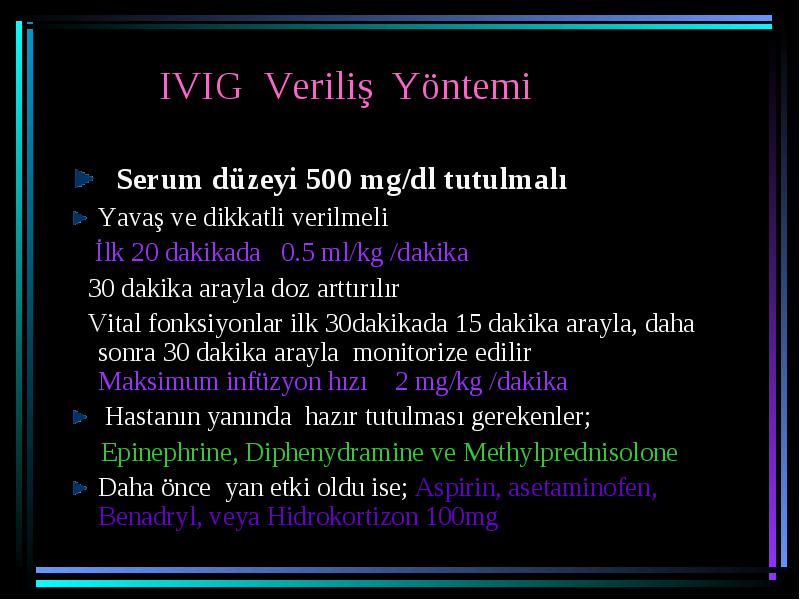 IVIG Veriliş Yöntemi

Serum düzeyi 500 mg/dl tutulmalı

Yavaş ve dikkatli verilmeli

İlk 20 dakikada 0.5 ml/kg /dakika

30 dakika arayla doz arttırılır

Vital fonksiyonlar ilk 30dakikada 15 dakika arayla, daha sonra 30 dakika arayla monitorize edilir

Maksimum infüzyon hızı 2 mg/kg /dakika

Hastanın yanında hazır tutulması gerekenler;

Epinephrine, Diphenydramine ve Methylprednisolone

Daha önce yan etki oldu ise; Aspirin, asetaminofen, Benadryl, veya Hidrokortizon 100mg